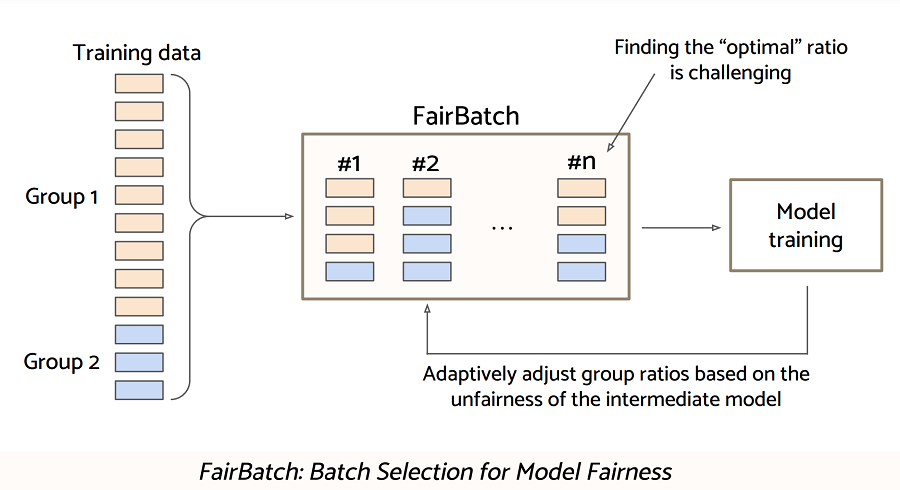 Training data

Group 1

Group 2

Finding the “optimal” ratio is challenging

FairBatch

#1 #2 ... #n

Model training

Adaptively adjust group ratios based on the unfairness of the intermediate model

FairBatch: Batch Selection for Model Fairness